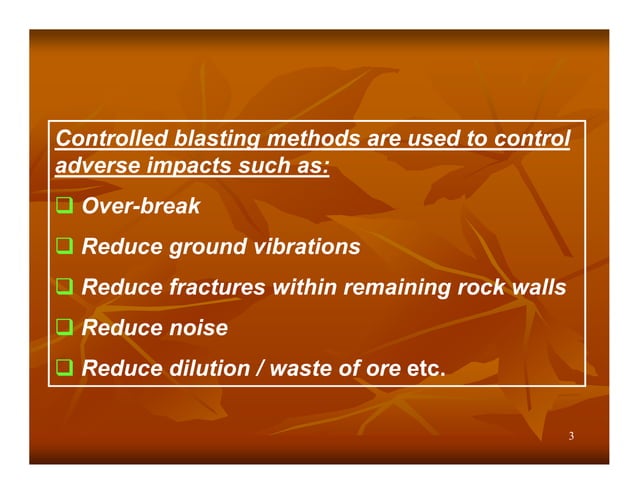 Controlled blasting methods are used to control adverse impacts such as:

❑ Over-break

❑ Reduce ground vibrations

❑ Reduce fractures within remaining rock walls

❑ Reduce noise

❑ Reduce dilution / waste of ore etc.

3